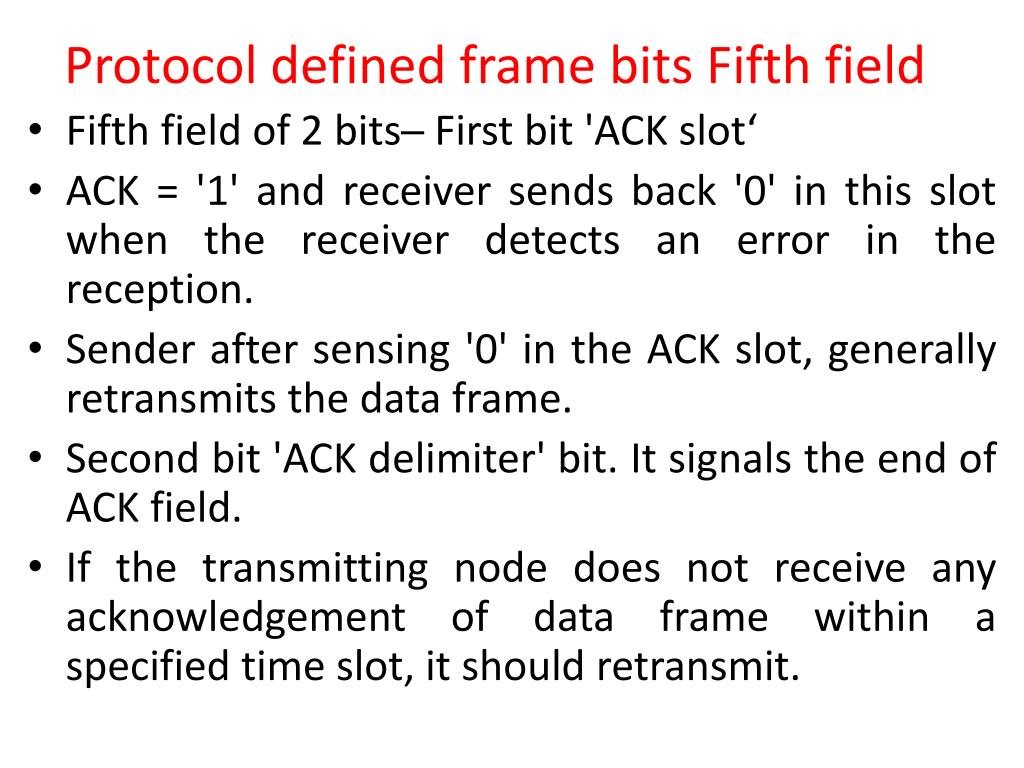 Protocol defined frame bits Fifth field

• Fifth field of 2 bits– First bit 'ACK slot‘

• ACK = '1' and receiver sends back '0' in this slot when the receiver detects an error in the reception.

• Sender after sensing '0' in the ACK slot, generally retransmits the data frame.

• Second bit 'ACK delimiter' bit. It signals the end of ACK field.

• If the transmitting node does not receive any acknowledgement of data frame within a specified time slot, it should retransmit.